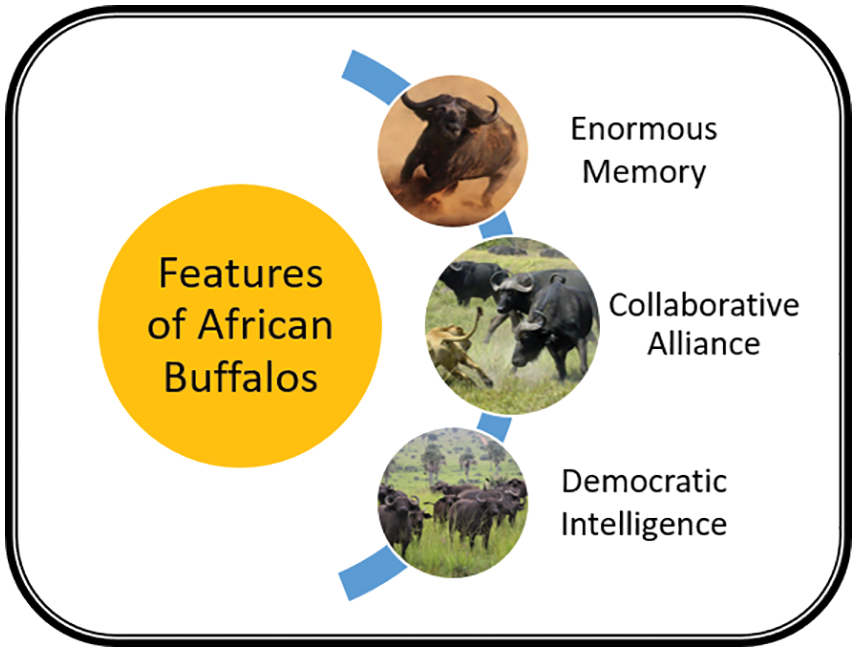 Features of African Buffalos

Enormous Memory

Collaborative Alliance

Democratic Intelligence